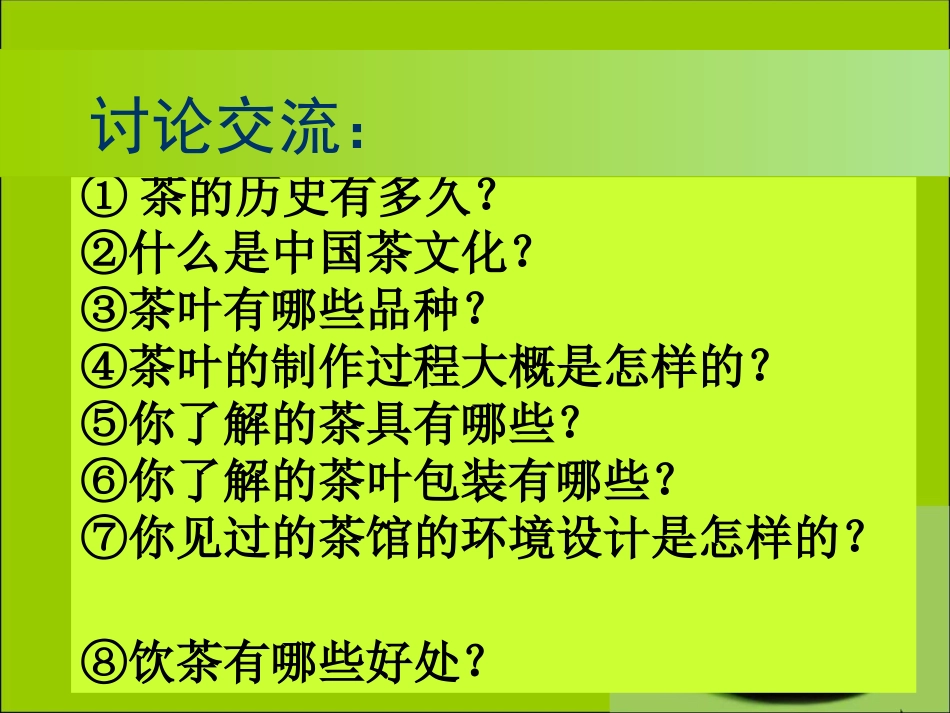 讨论交流：

① 茶的历史有多久？
②什么是中国茶文化？
③茶叶有哪些品种？
④茶叶的制作过程大概是怎样的？
⑤你了解的茶具有哪些？
⑥你了解的茶叶包装有哪些？
⑦你见过的茶馆的环境设计是怎样的？

⑧饮茶有哪些好处？